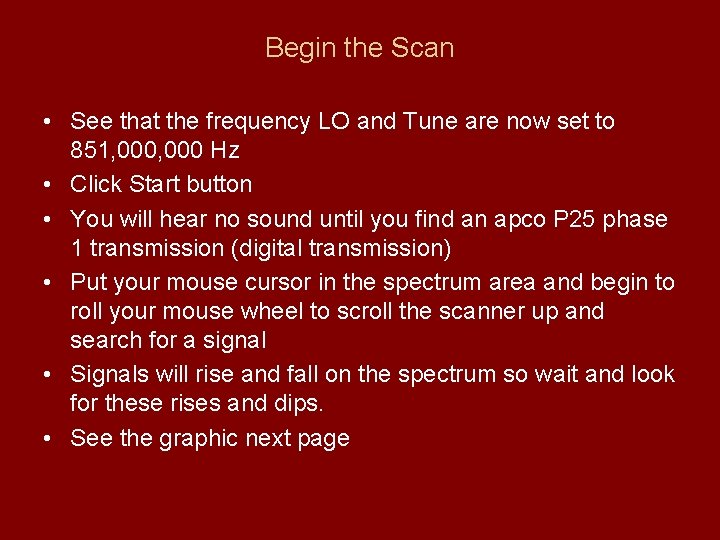 Begin the Scan

• See that the frequency LO and Tune are now set to 851,000,000 Hz
• Click Start button
• You will hear no sound until you find an apco P25 phase 1 transmission (digital transmission)
• Put your mouse cursor in the spectrum area and begin to roll your mouse wheel to scroll the scanner up and search for a signal
• Signals will rise and fall on the spectrum so wait and look for these rises and dips.
• See the graphic next page